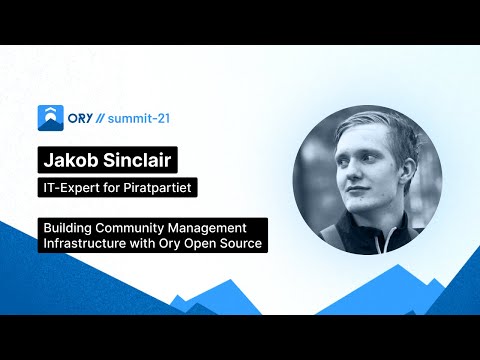 ORY // summit-21

Jakob Sinclair

IT-Expert for Piratpartiet

Building Community Management Infrastructure with Ory Open Source